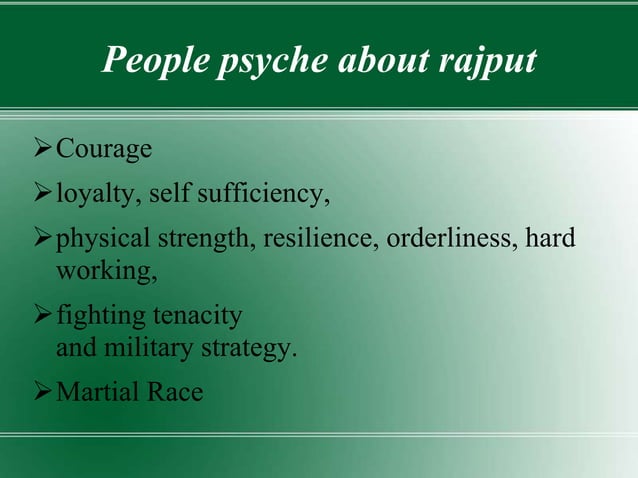 People psyche about rajput

➢ Courage

➢ loyalty, self sufficiency,

➢ physical strength, resilience, orderliness, hard working,

➢ fighting tenacity
and military strategy.

➢ Martial Race